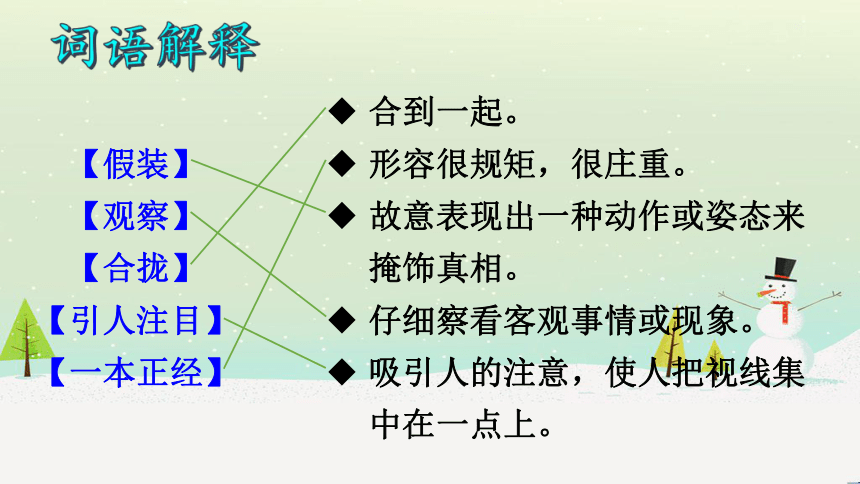 词语解释

【假装】
【观察】
【合拢】
【引人注目】
【一本正经】

◆ 合到一起。
◆ 形容很规矩，很庄重。
◆ 故意表现出一种动作或姿态来掩饰真相。
◆ 仔细察看客观事情或现象。
◆ 吸引人的注意，使人把视线集中在一点上。